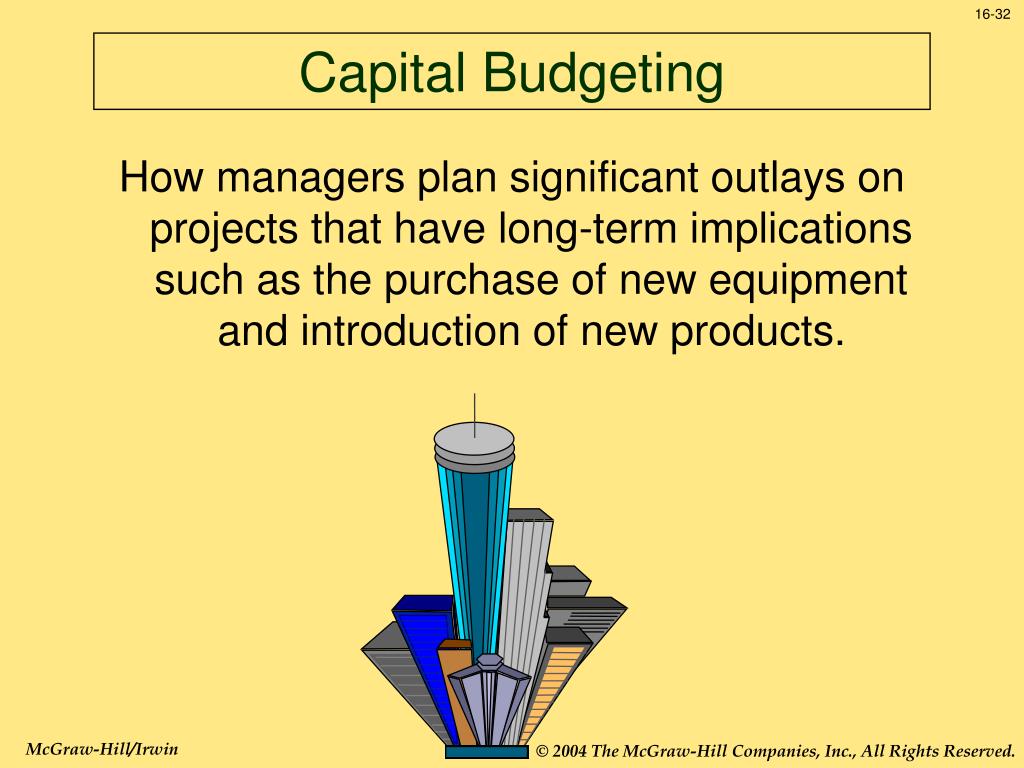 16-32

Capital Budgeting

How managers plan significant outlays on projects that have long-term implications such as the purchase of new equipment and introduction of new products.

McGraw-Hill/Irwin

© 2004 The McGraw-Hill Companies, Inc., All Rights Reserved.